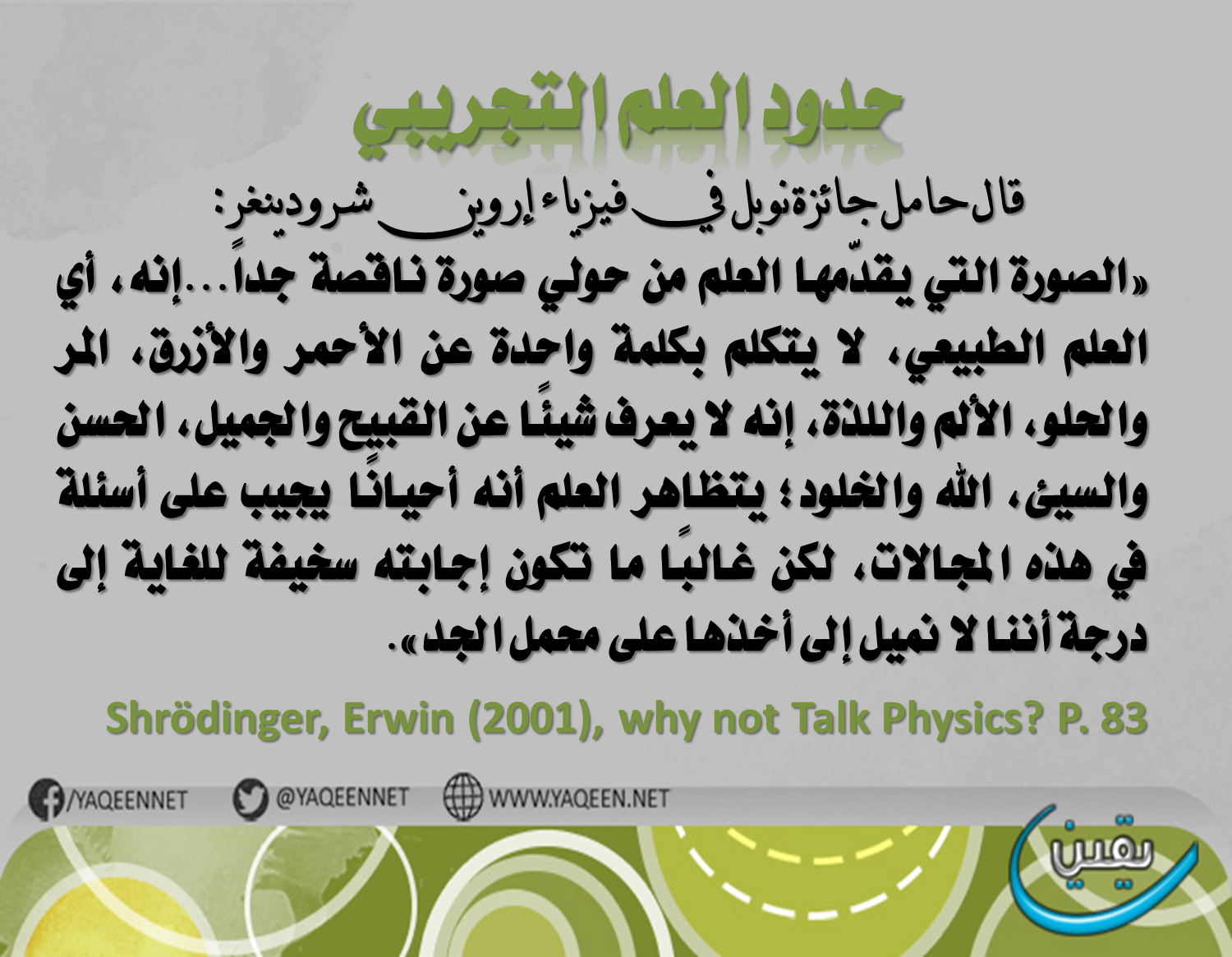 حدود العلم التجريبي

قال حامل جائزة نوبل في فيزياء إروين شرودينغر:

«الصورة التي يقدّمها العلم من حولي صورة ناقصة جداً...إنه، أي العلم الطبيعي، لا يتكلم بكلمة واحدة عن الأحمر والأزرق، المر والحلو، الألم واللذة، إنه لا يعرف شيئًا عن القبيح والجميل، الحسن والسيئ، الله والخلود؛ يتظاهر العلم أنه أحيانًا يجيب على أسئلة في هذه المجالات، لكن غالبًا ما تكون إجابته سخيفة للغاية إلى درجة أننا لا نميل إلى أخذها على محمل الجد».

Shrödinger, Erwin (2001), why not Talk Physics? P. 83

/YAQEENNET @YAQEENNET WWW.YAQEEN.NET

يقين